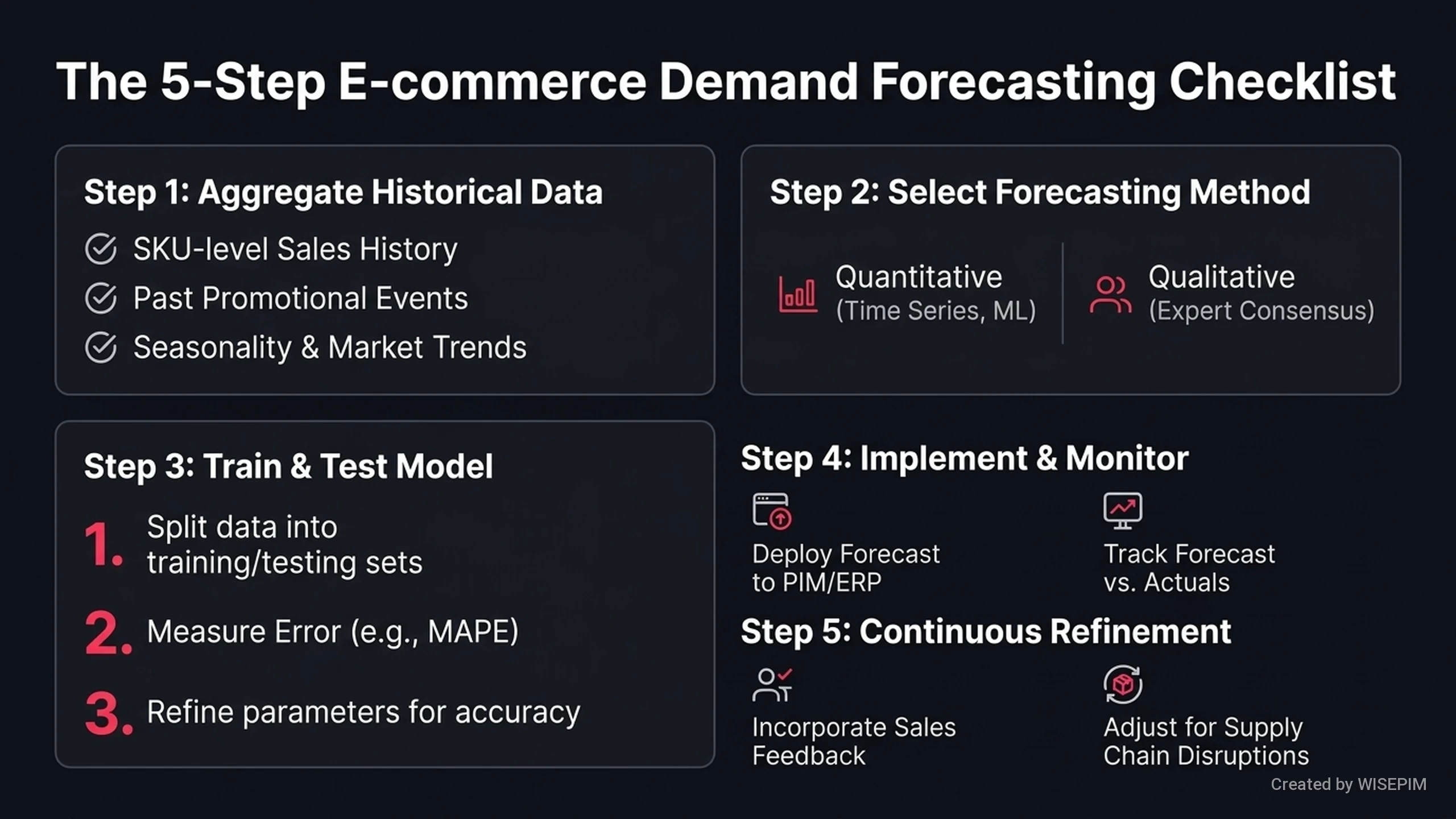 The 5-Step E-commerce Demand Forecasting Checklist

Step 1: Aggregate Historical Data

SKU-level Sales History
Past Promotional Events
Seasonality & Market Trends

Step 2: Select Forecasting Method

Quantitative (Time Series, ML)

Qualitative (Expert Consensus)

Step 3: Train & Test Model

1. Split data into training/testing sets

2. Measure Error (e.g., MAPE)

3. Refine parameters for accuracy

Step 4: Implement & Monitor

Deploy Forecast to PIM/ERP

Track Forecast vs. Actuals

Step 5: Continuous Refinement

Incorporate Sales Feedback

Adjust for Supply Chain Disruptions

Created by WISEPIM